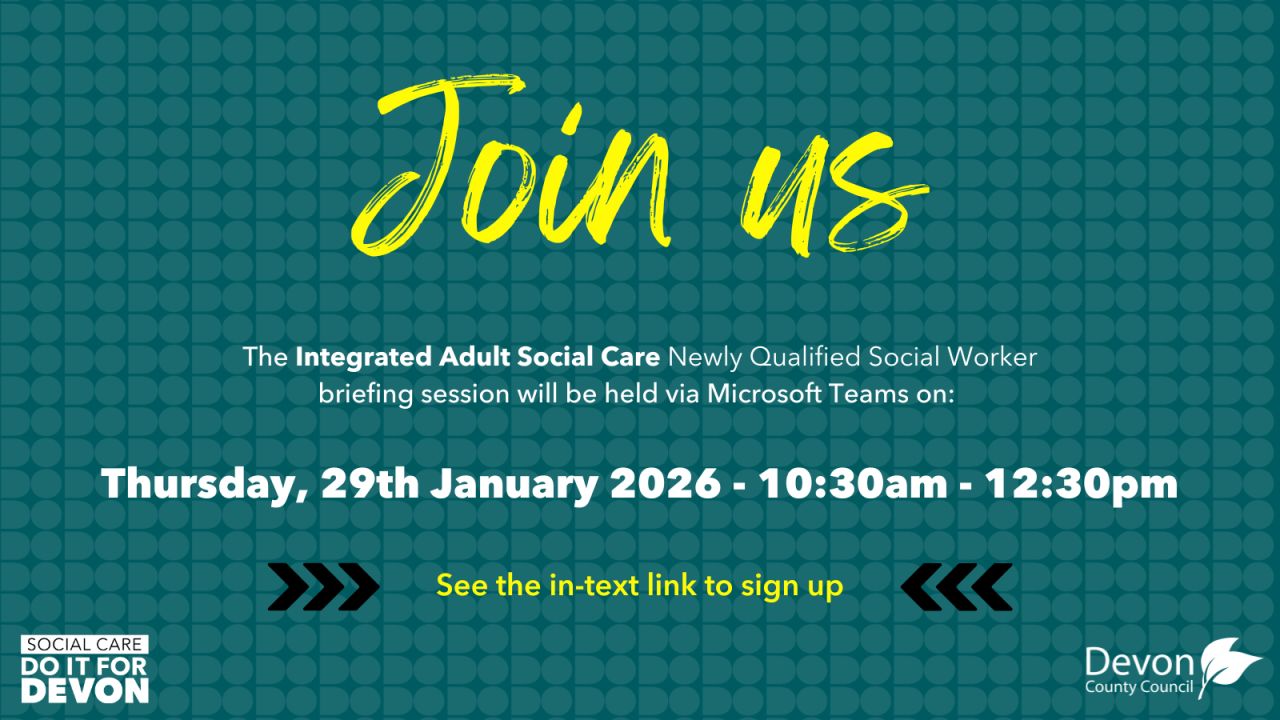 Join us

The Integrated Adult Social Care Newly Qualified Social Worker briefing session will be held via Microsoft Teams on:

Thursday, 29th January 2026 - 10:30am - 12:30pm

See the in-text link to sign up

SOCIAL CARE
DO IT FOR
DEVON

Devon
County Council